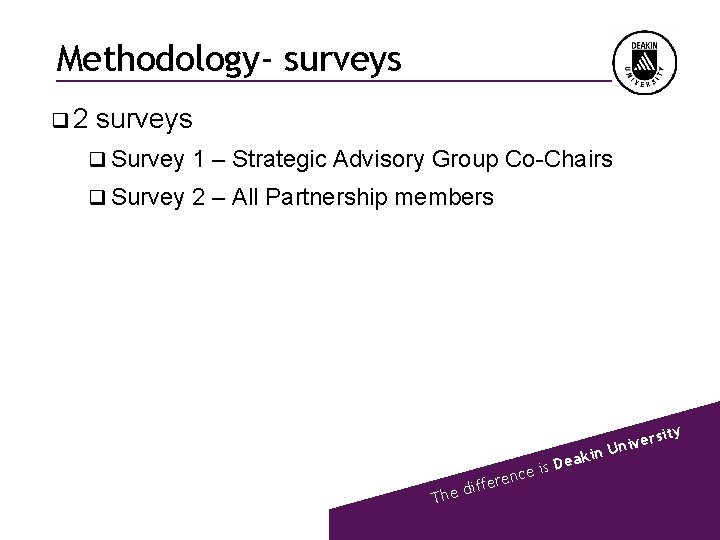 Methodology- surveys

DEAKIN UNIVERSITY

❑ 2 surveys

❑ Survey 1 – Strategic Advisory Group Co-Chairs

❑ Survey 2 – All Partnership members

The difference is Deakin University